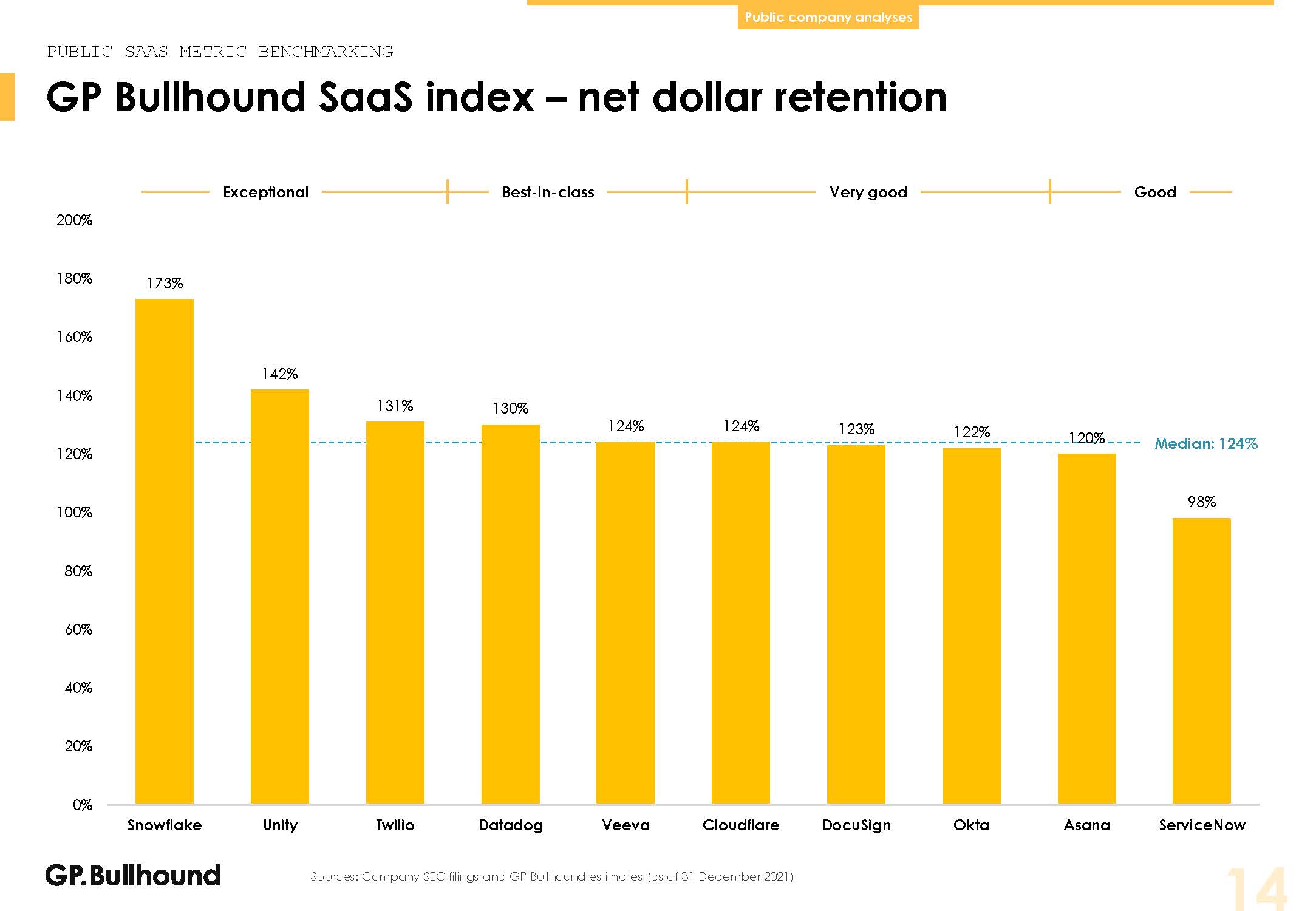 Public company analyses

PUBLIC SAAS METRIC BENCHMARKING

GP Bullhound SaaS index – net dollar retention

Exceptional

Best-in-class

Very good

Good

200%
180%
160%
140%
120%
100%
80%
60%
40%
20%
0%

173%
142%
131%
130%
124%
124%
123%
122%
120%
98%

Median: 124%

Snowflake
Unity
Twilio
Datadog
Veeva
Cloudflare
DocuSign
Okta
Asana
ServiceNow

GP.Bullhound

Sources: Company SEC filings and GP Bullhound estimates (as of 31 December 2021)

14